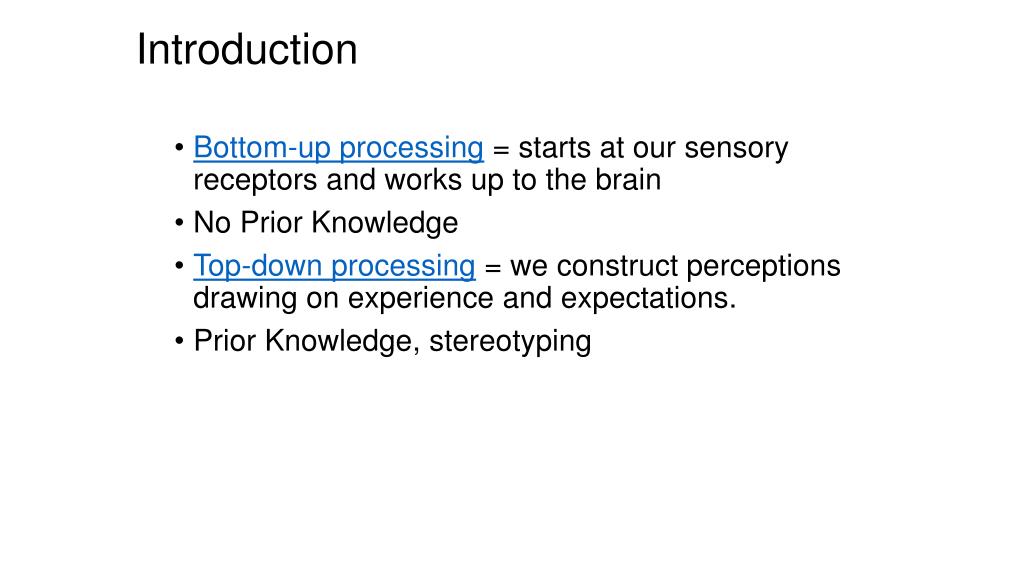 Introduction

• Bottom-up processing = starts at our sensory receptors and works up to the brain
• No Prior Knowledge
• Top-down processing = we construct perceptions drawing on experience and expectations.
• Prior Knowledge, stereotyping